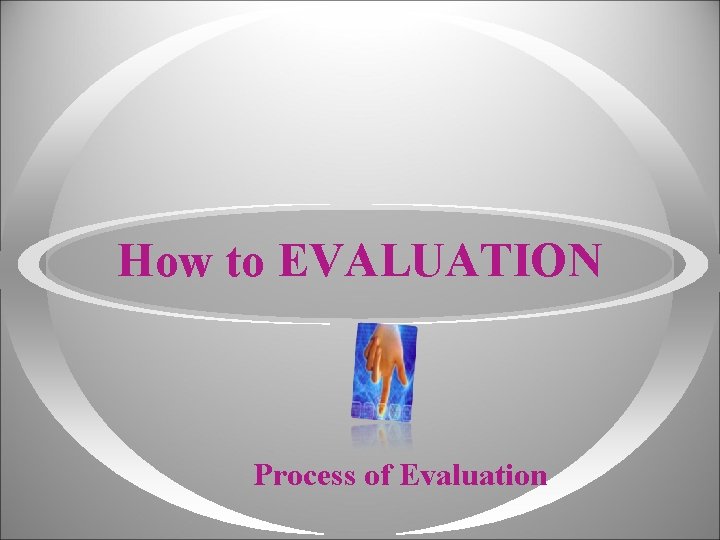 How to EVALUATION

Process of Evaluation